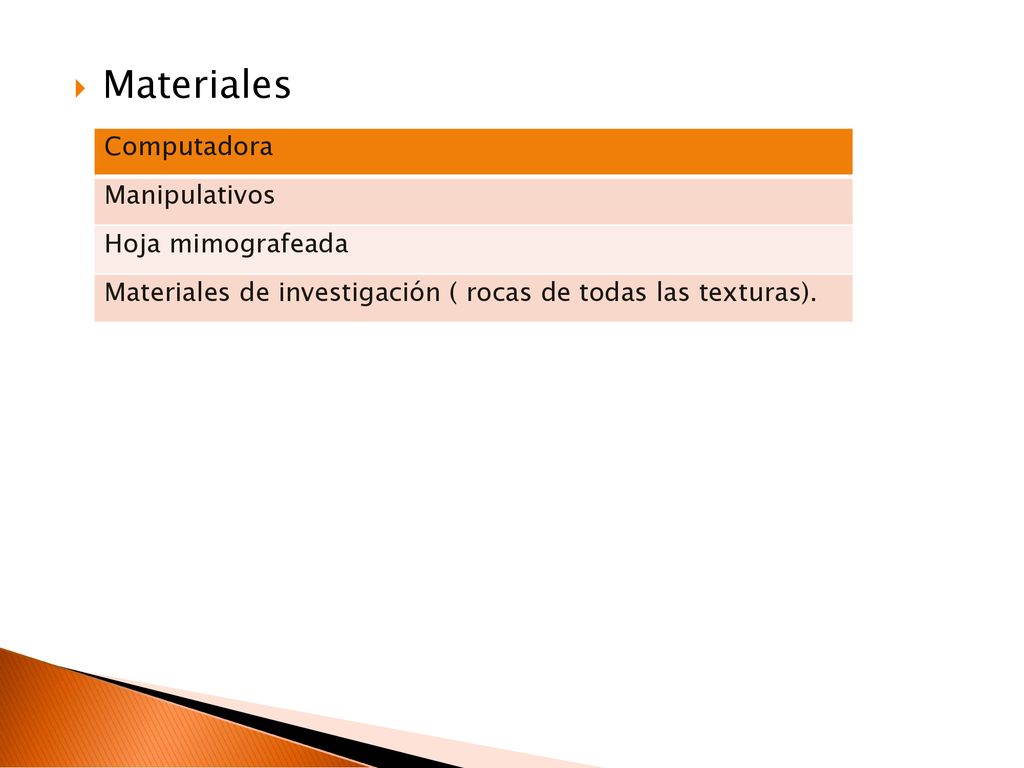 Materiales

| Computadora |
|---|
| Manipulativos |
| Hoja mimografeada |
| Materiales de investigación ( rocas de todas las texturas). |